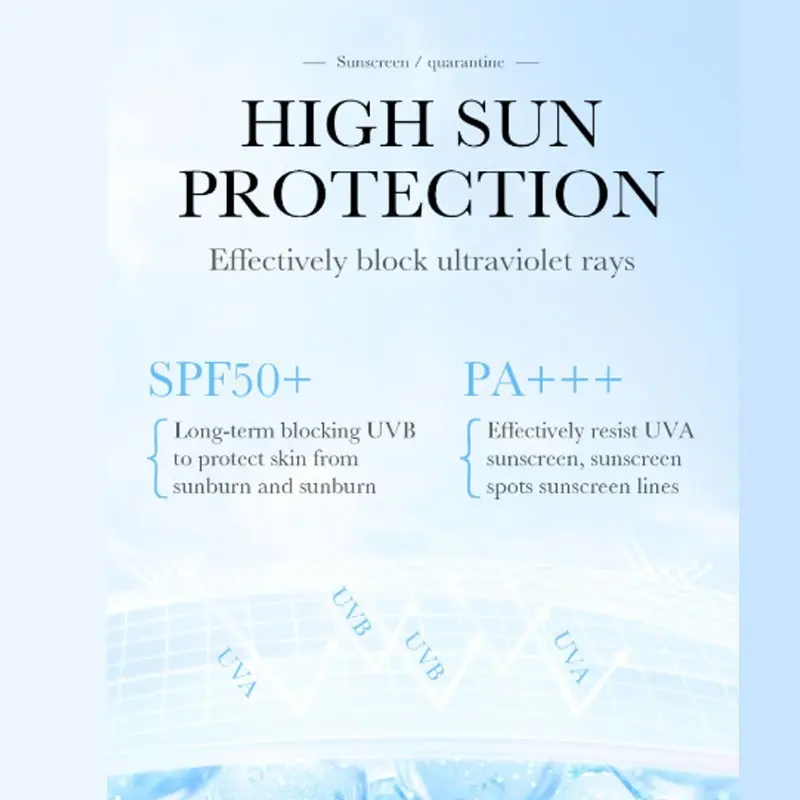 — Sunscreen / quarantine —

HIGH SUN PROTECTION

Effectively block ultraviolet rays

SPF50+

Long-term blocking UVB to protect skin from sunburn and sunburn

PA+++

Effectively resist UVA sunscreen, sunscreen spots sunscreen lines

UVA

UVB

UVB

UVA